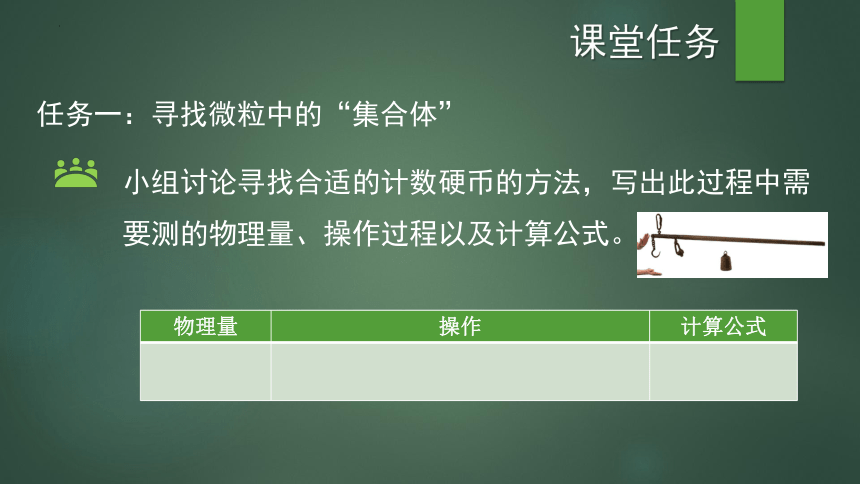 课堂任务

任务一：寻找微粒中的“集合体”

小组讨论寻找合适的计数硬币的方法，写出此过程中需要测的物理量、操作过程以及计算公式。

| 物理量 | 操作 | 计算公式 |
|---|---|---|
| | | |